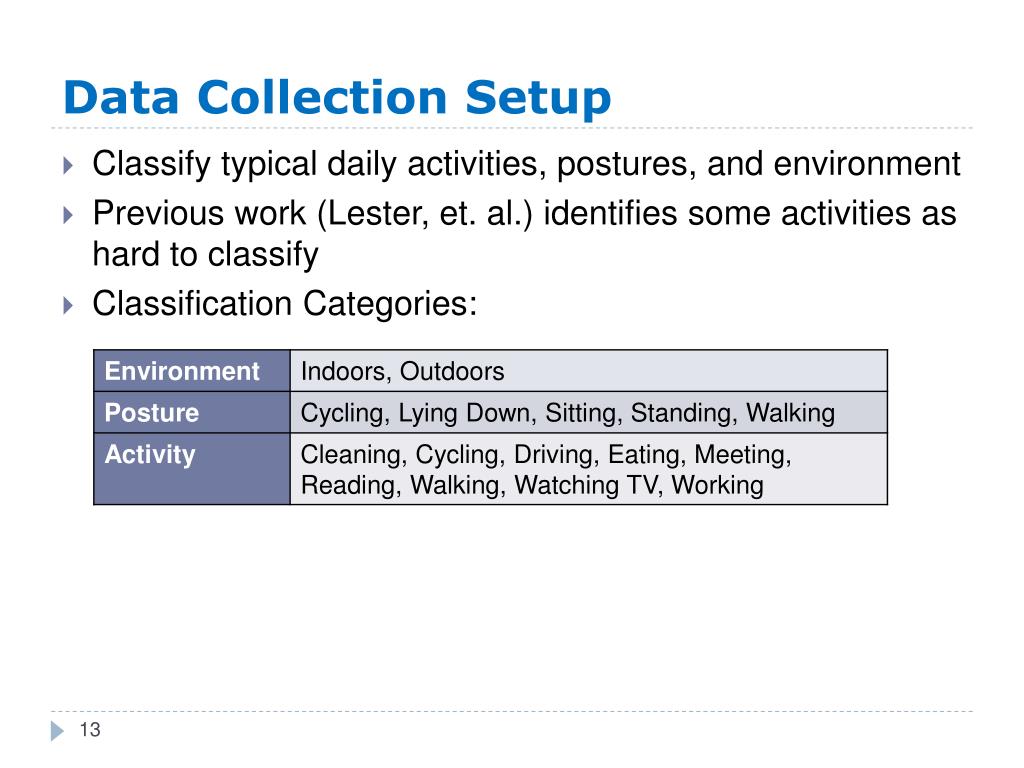 Data Collection Setup

Classify typical daily activities, postures, and environment

Previous work (Lester, et. al.) identifies some activities as hard to classify

Classification Categories:

| Environment | Indoors, Outdoors |
|---|---|
| Posture | Cycling, Lying Down, Sitting, Standing, Walking |
| Activity | Cleaning, Cycling, Driving, Eating, Meeting, Reading, Walking, Watching TV, Working |

13